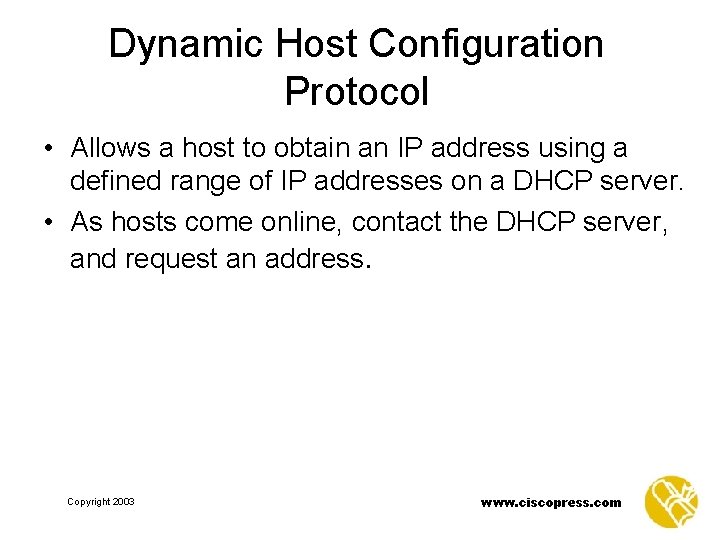 Dynamic Host Configuration Protocol

• Allows a host to obtain an IP address using a defined range of IP addresses on a DHCP server.

• As hosts come online, contact the DHCP server, and request an address.

Copyright 2003

www.ciscopress.com